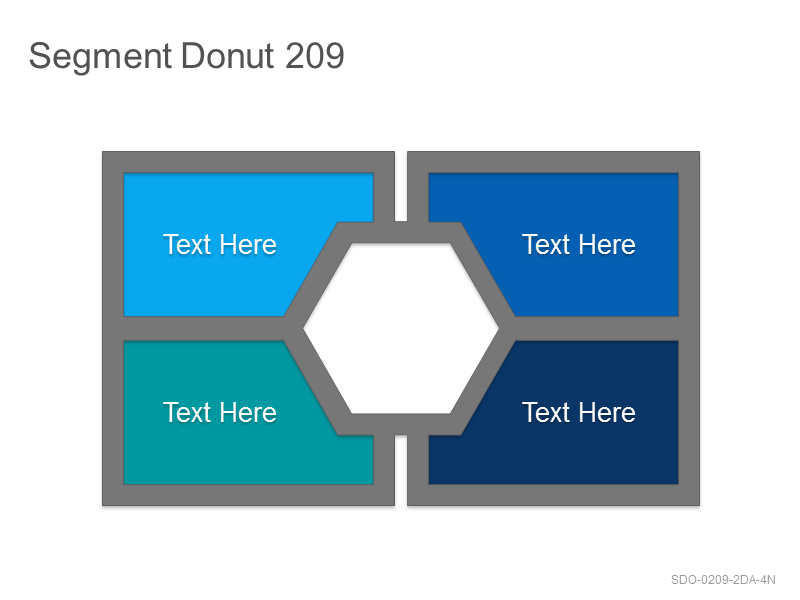 Segment Donut 209

Text Here

Text Here

Text Here

Text Here

SDO-0209-2DA-4N